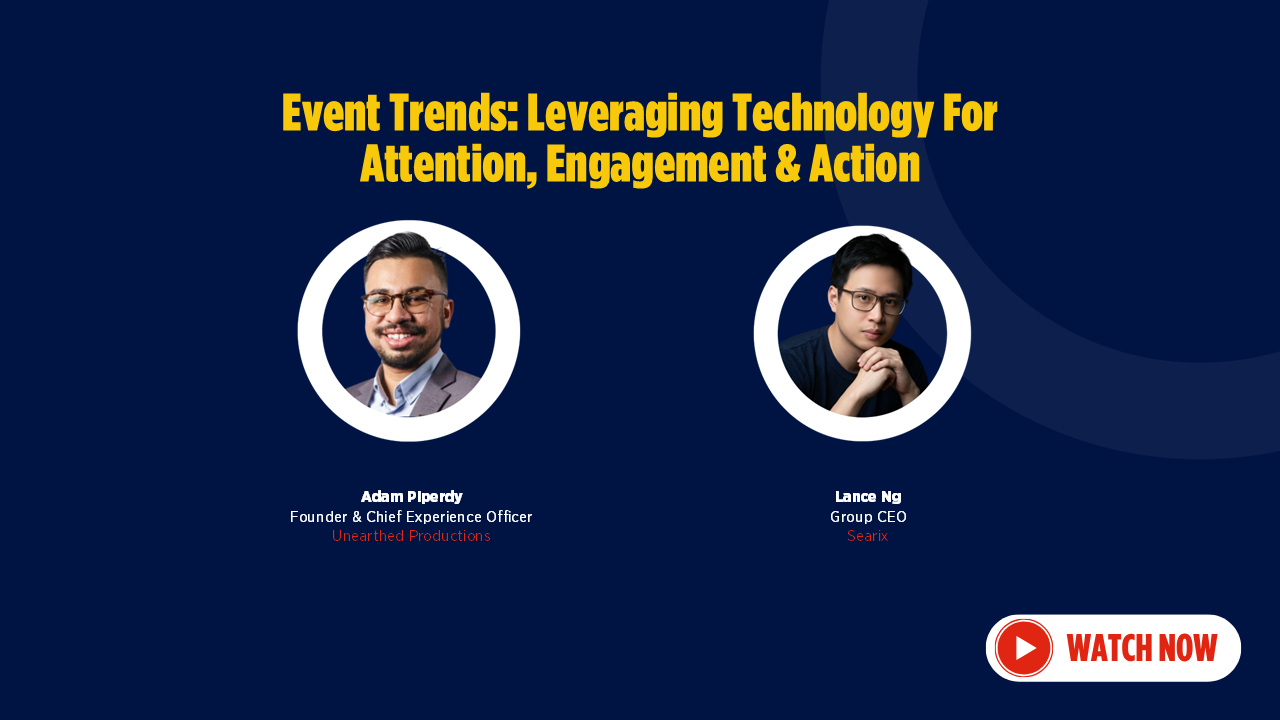 Event Trends: Leveraging Technology For Attention, Engagement & Action

Adam Piperdy
Founder & Chief Experience Officer
Unearthed Productions

Lance Ng
Group CEO
Searix

WATCH NOW